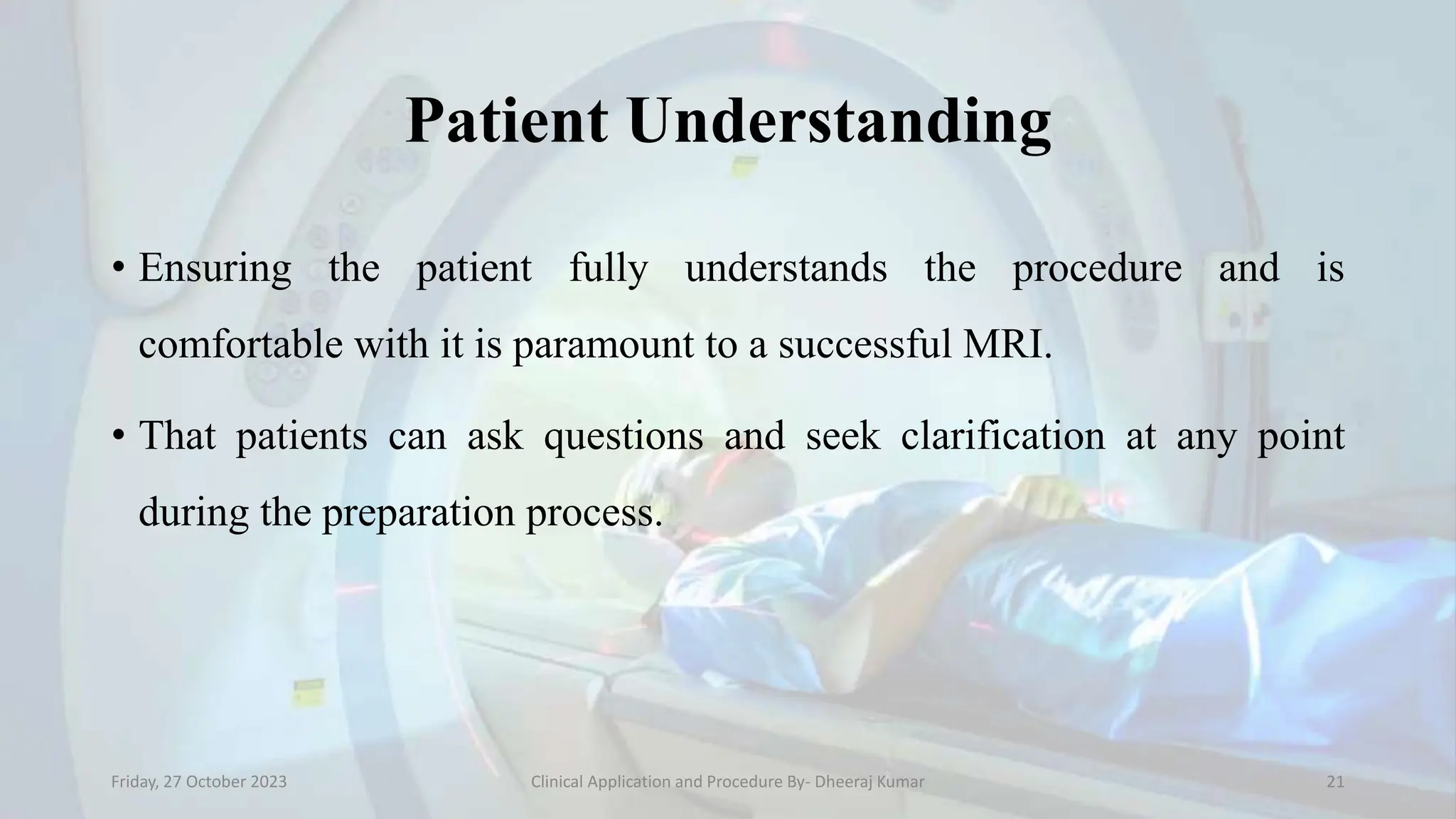 Patient Understanding

• Ensuring the patient fully understands the procedure and is comfortable with it is paramount to a successful MRI.

• That patients can ask questions and seek clarification at any point during the preparation process.

Friday, 27 October 2023

Clinical Application and Procedure By- Dheeraj Kumar

21